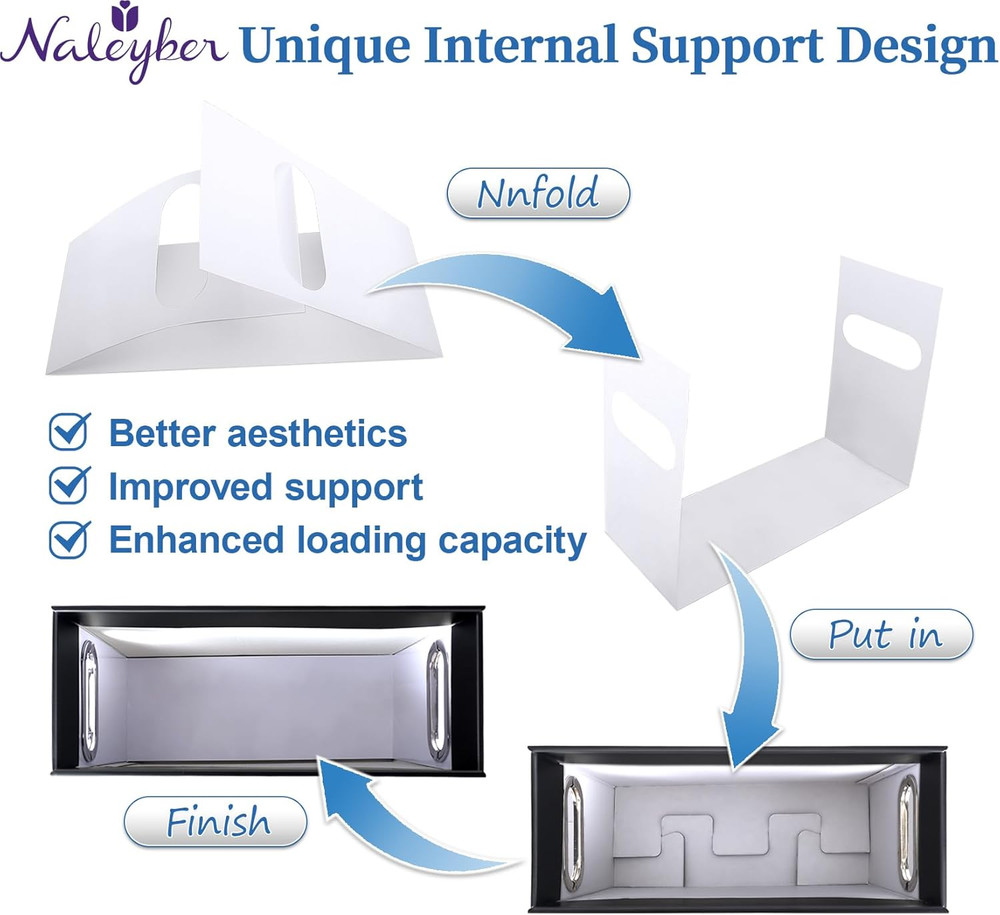 Naleyber Unique Internal Support Design

Nnfold

Better aesthetics
Improved support
Enhanced loading capacity

Put in

Finish